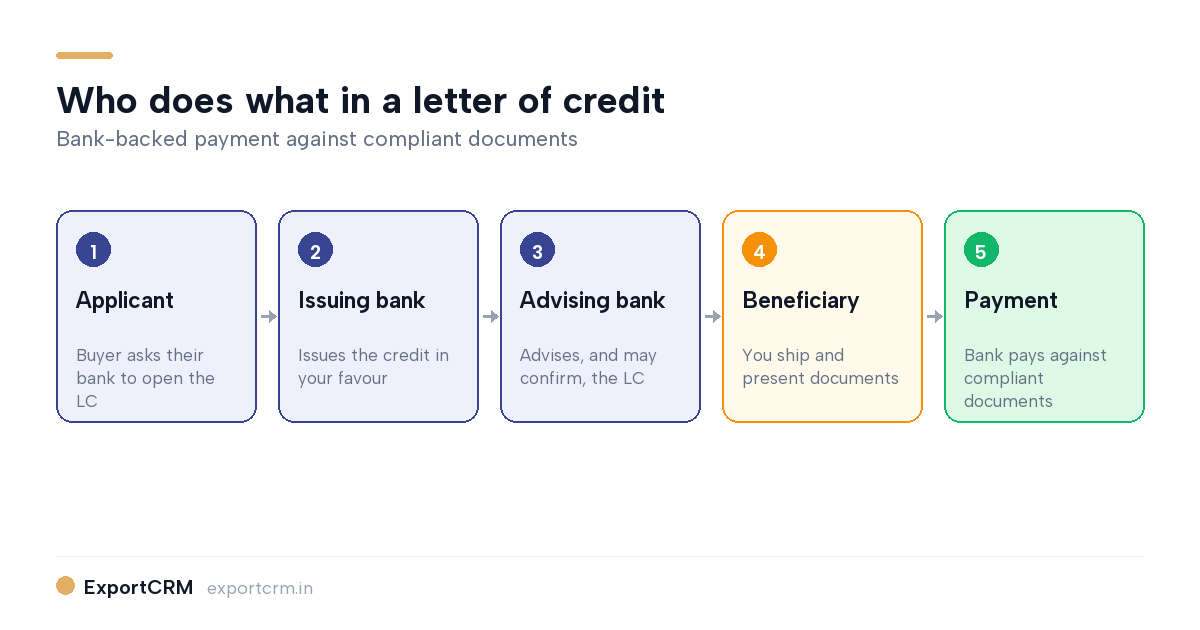 Who does what in a letter of credit
Bank-backed payment against compliant documents

1
Applicant
Buyer asks their bank to open the LC

2
Issuing bank
Issues the credit in your favour

3
Advising bank
Advises, and may confirm, the LC

4
Beneficiary
You ship and present documents

5
Payment
Bank pays against compliant documents

ExportCRM exportcrm.in